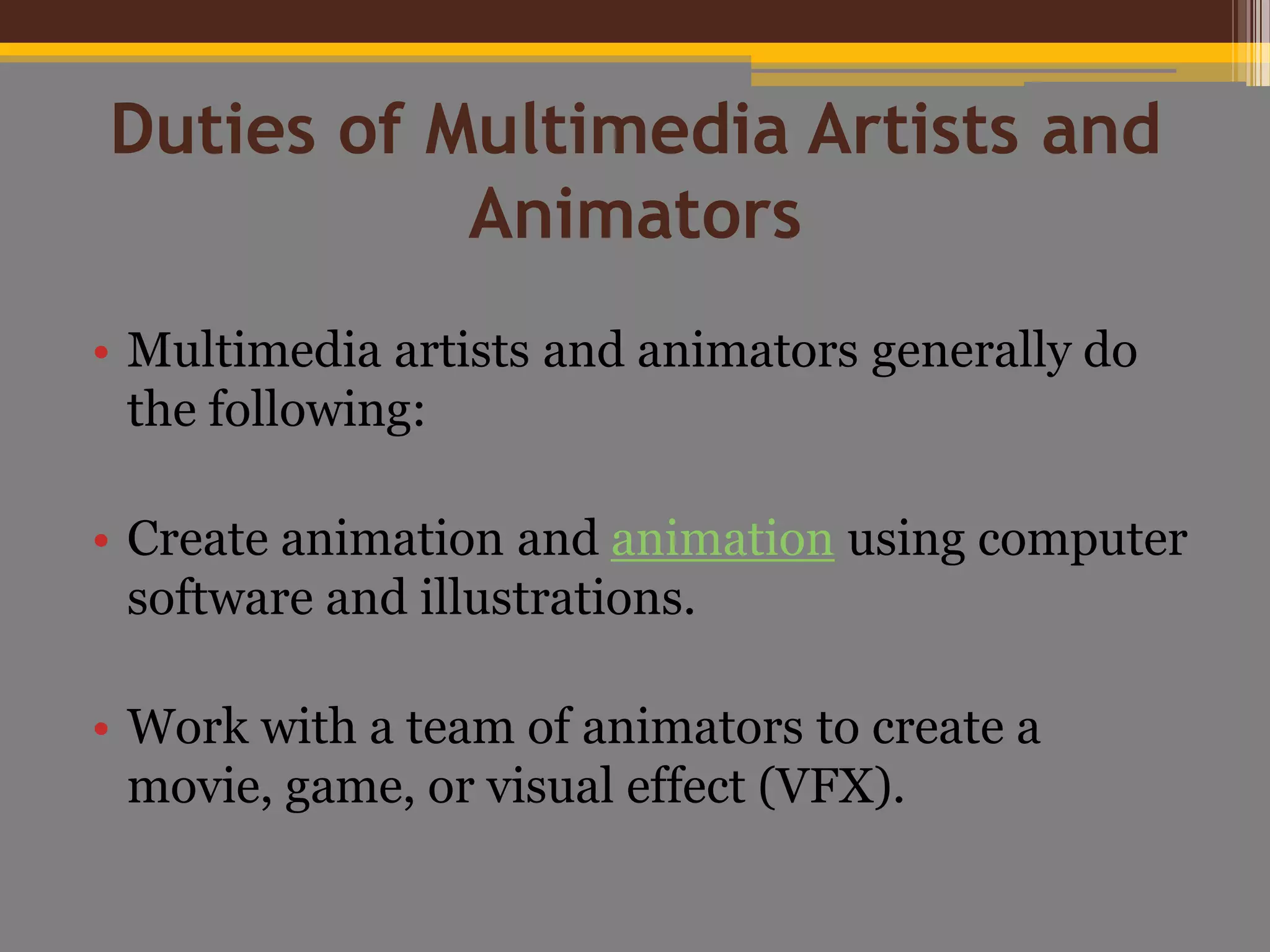 Duties of Multimedia Artists and Animators

• Multimedia artists and animators generally do the following:

• Create animation and animation using computer software and illustrations.

• Work with a team of animators to create a movie, game, or visual effect (VFX).